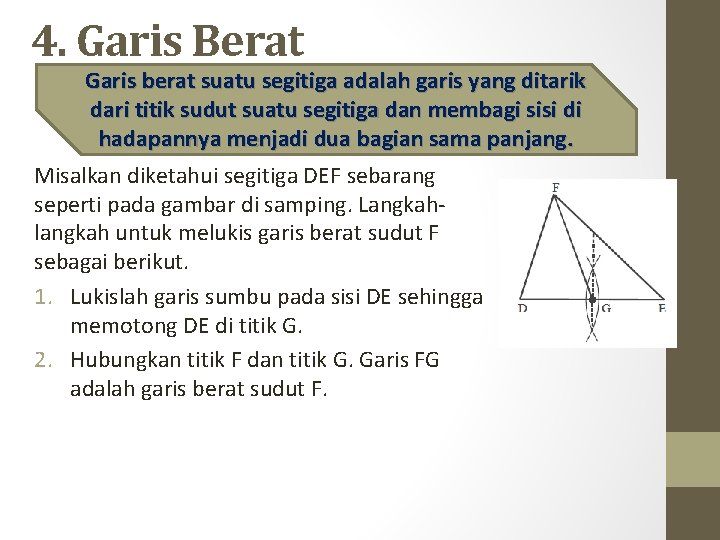 4. Garis Berat

Garis berat suatu segitiga adalah garis yang ditarik dari titik sudut suatu segitiga dan membagi sisi di hadapannya menjadi dua bagian sama panjang.

Misalkan diketahui segitiga DEF sebarang seperti pada gambar di samping. Langkah-langkah untuk melukis garis berat sudut F sebagai berikut.

1. Lukislah garis sumbu pada sisi DE sehingga memotong DE di titik G.
2. Hubungkan titik F dan titik G. Garis FG adalah garis berat sudut F.

F
D
G
E